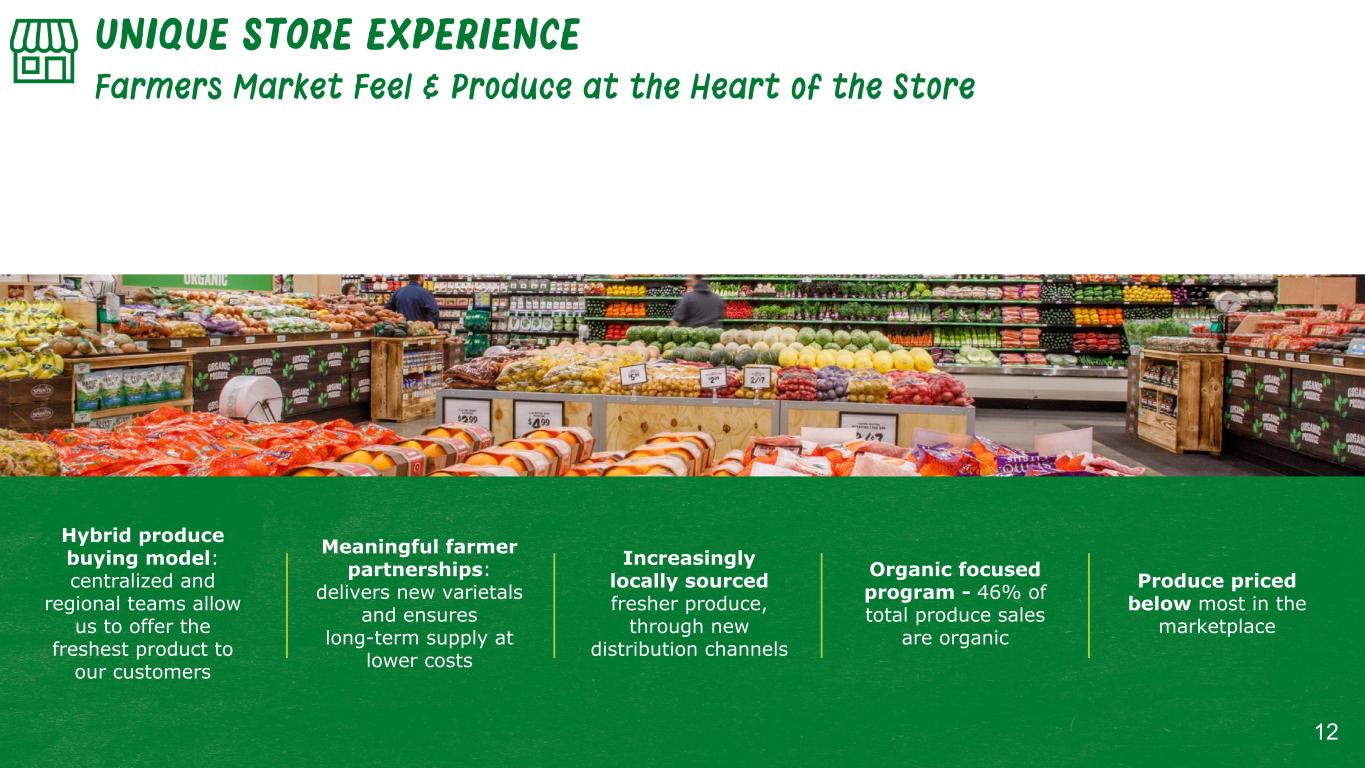 UNIQUE STORE EXPERIENCE

Farmers Market Feel & Produce at the Heart of the Store

ORGANIC

Hybrid produce buying model: centralized and regional teams allow us to offer the freshest product to our customers

Meaningful farmer partnerships: delivers new varietals and ensures long-term supply at lower costs

Increasingly locally sourced fresher produce, through new distribution channels

Organic focused program - 46% of total produce sales are organic

Produce priced below most in the marketplace

12